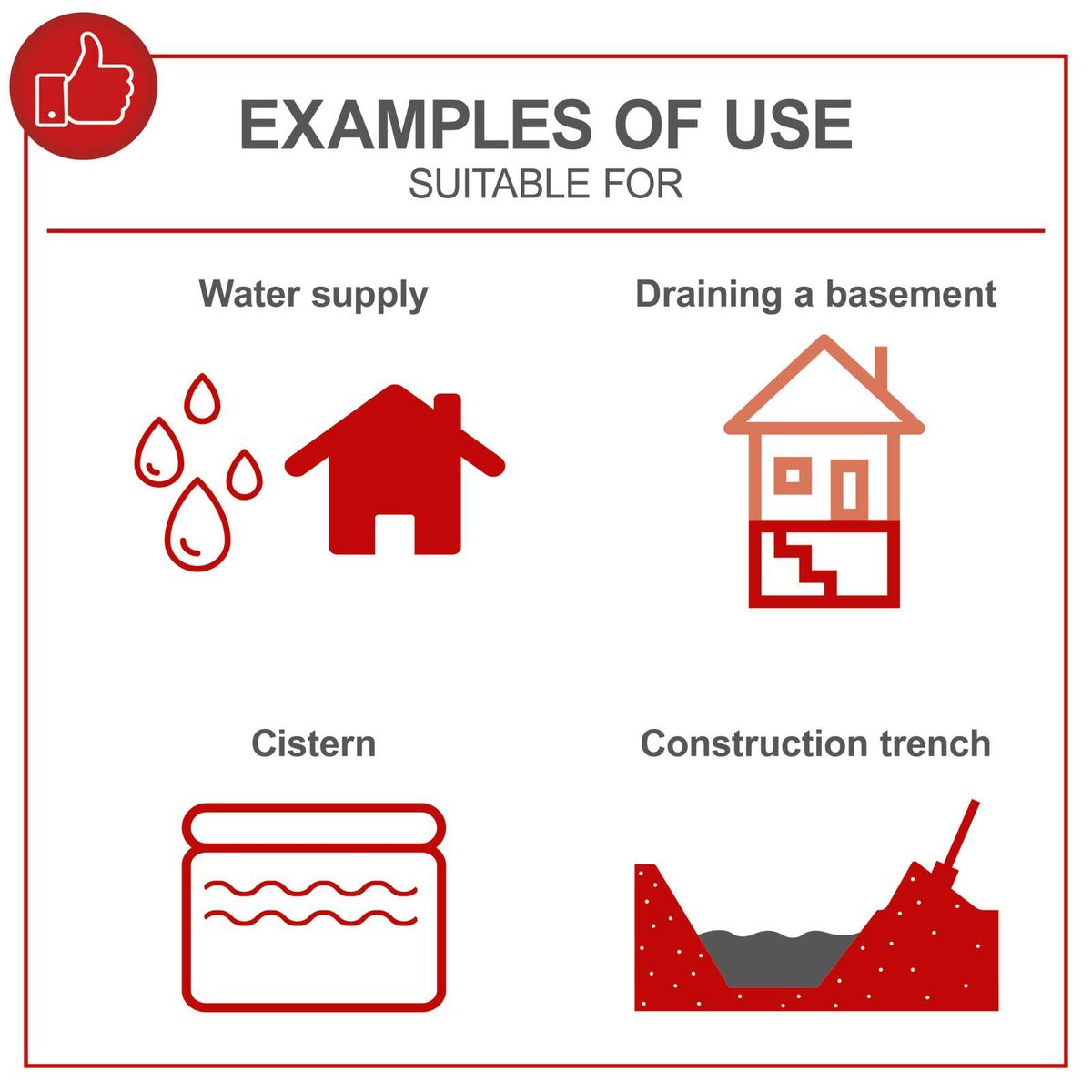 EXAMPLES OF USE
SUITABLE FOR

Water supply

Draining a basement

Cistern

Construction trench